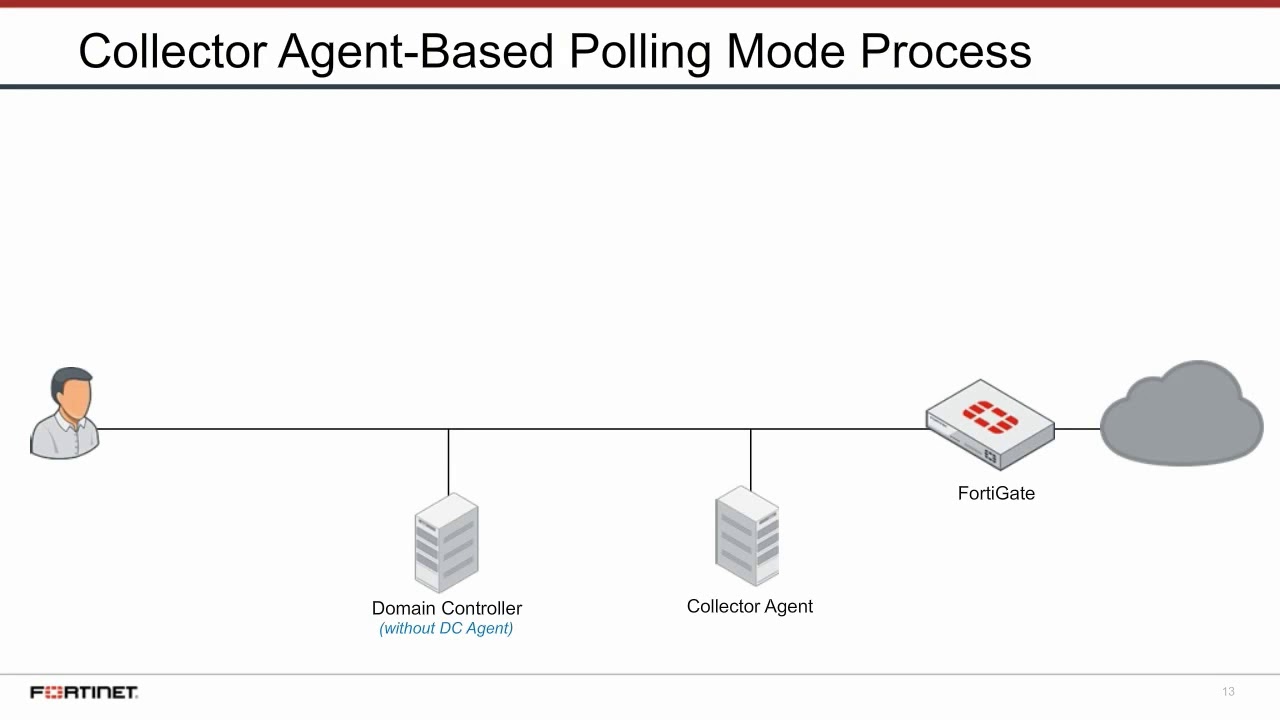 Collector Agent-Based Polling Mode Process

FortiGate

Domain Controller
(without DC Agent)

Collector Agent

FORTINET

13